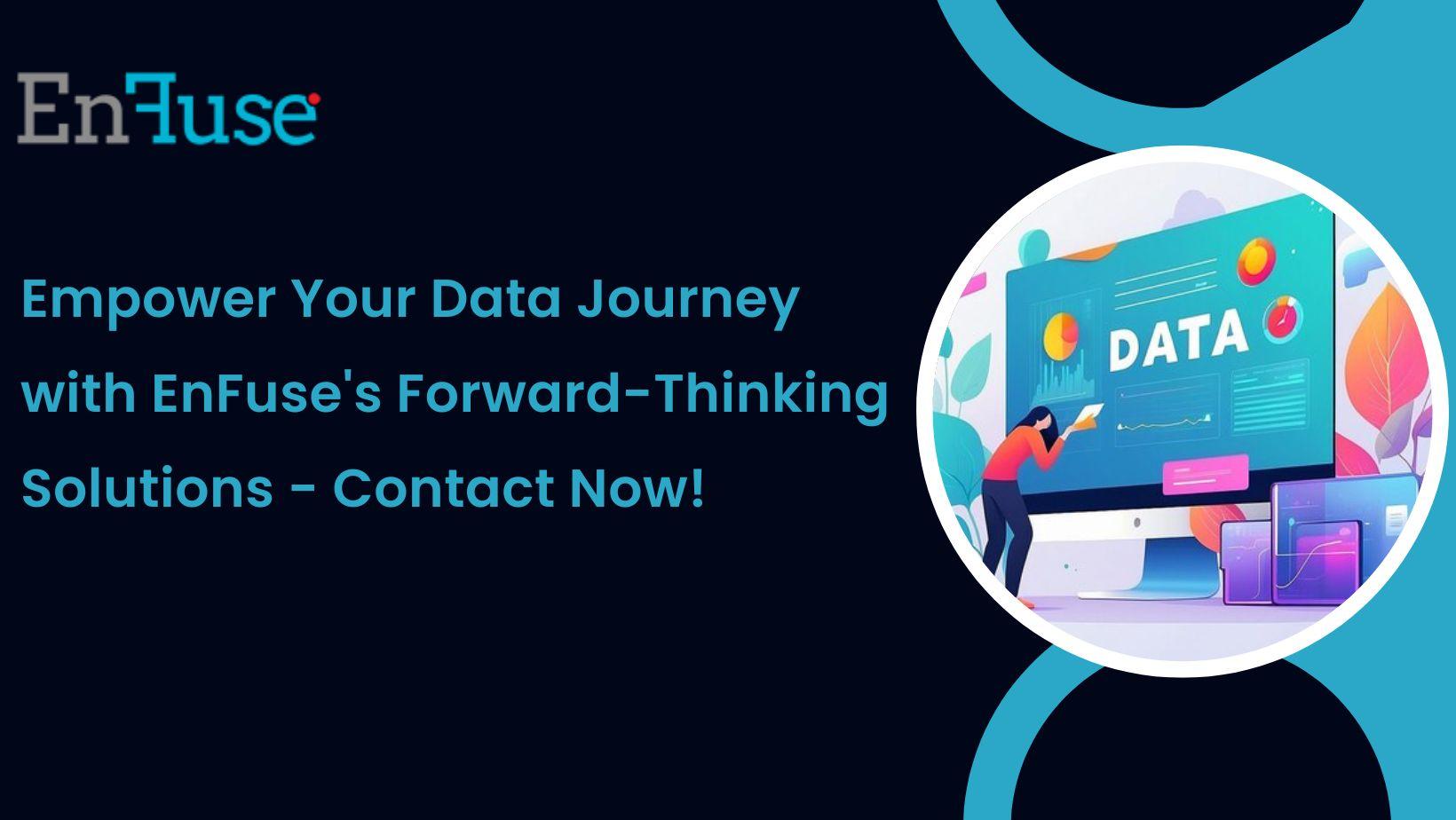 EnFuse

Empower Your Data Journey with EnFuse's Forward-Thinking Solutions - Contact Now!

DATA